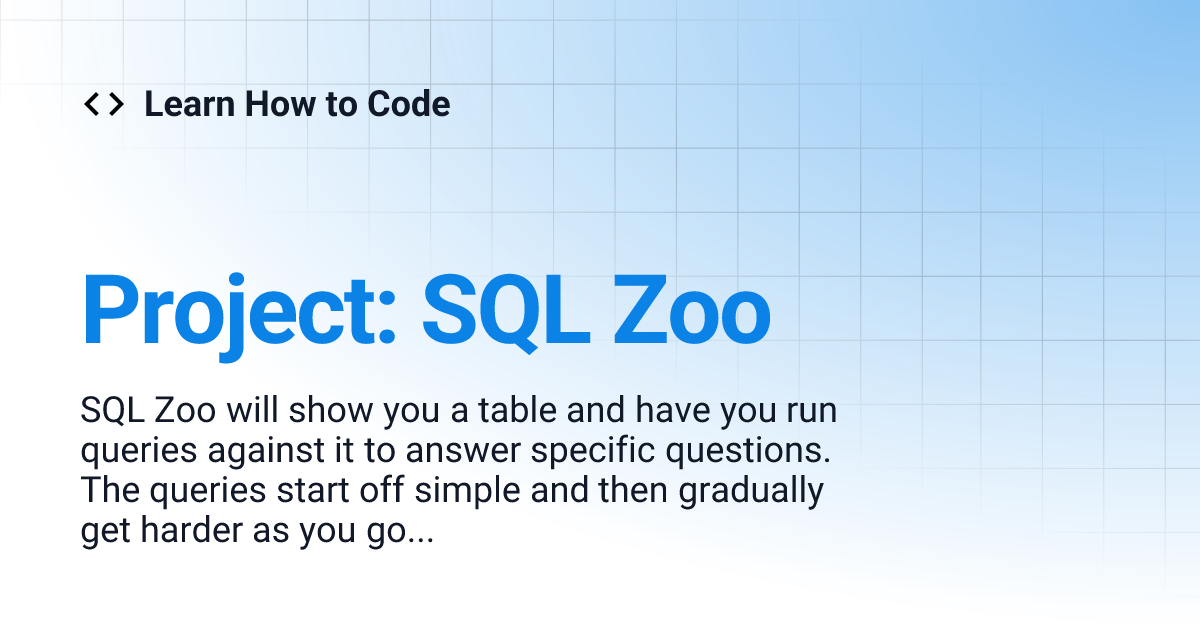 <> Learn How to Code

Project: SQL Zoo

SQL Zoo will show you a table and have you run queries against it to answer specific questions. The queries start off simple and then gradually get harder as you go...